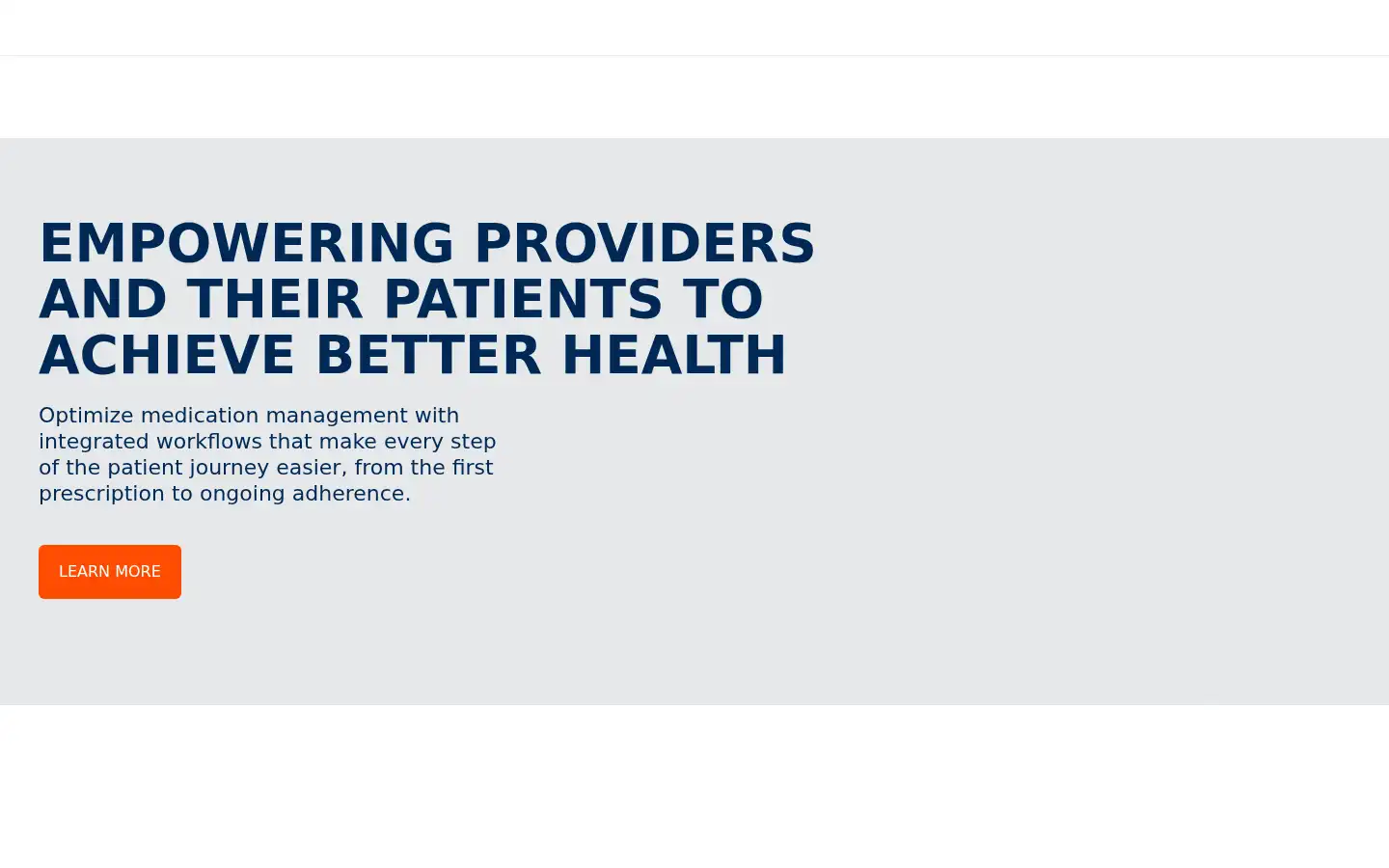 EMPOWERING PROVIDERS AND THEIR PATIENTS TO ACHIEVE BETTER HEALTH

Optimize medication management with integrated workflows that make every step of the patient journey easier, from the first prescription to ongoing adherence.

LEARN MORE